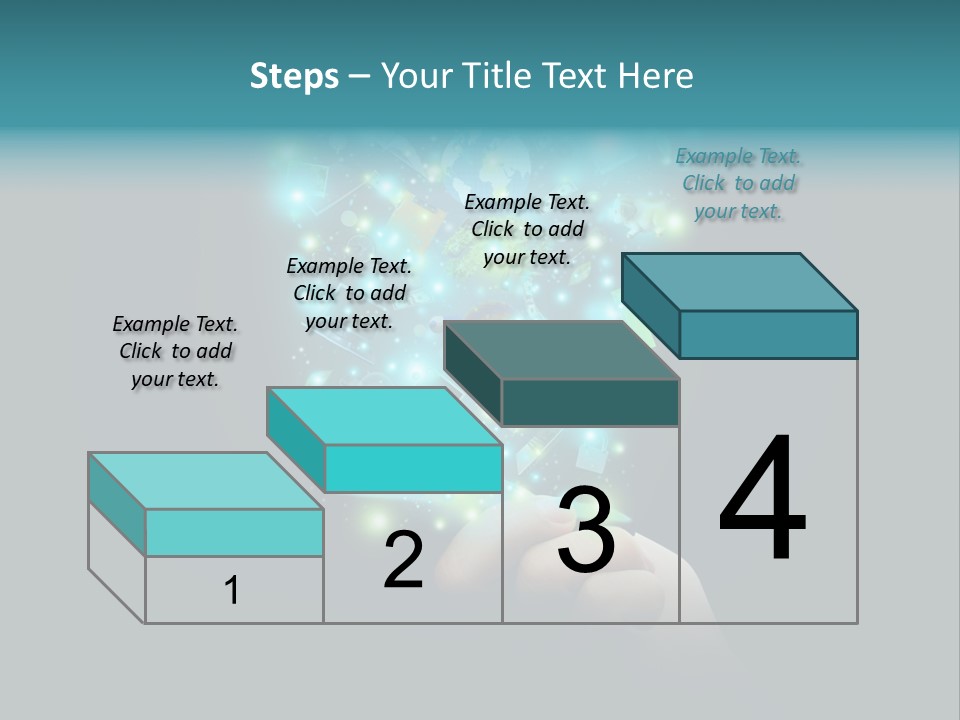 Steps – Your Title Text Here

Example Text. Click to add your text.

Example Text. Click to add your text.

Example Text. Click to add your text.

Example Text. Click to add your text.

1

2

3

4